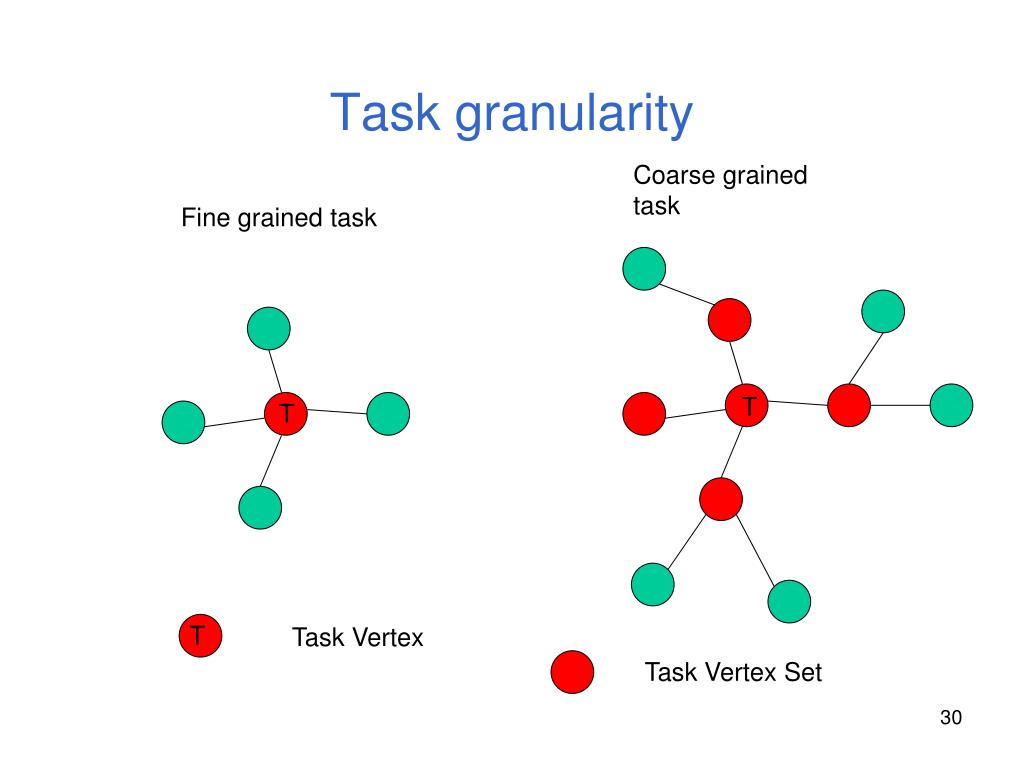 Task granularity

Fine grained task

Coarse grained task

T

T

T

Task Vertex

Task Vertex Set

30